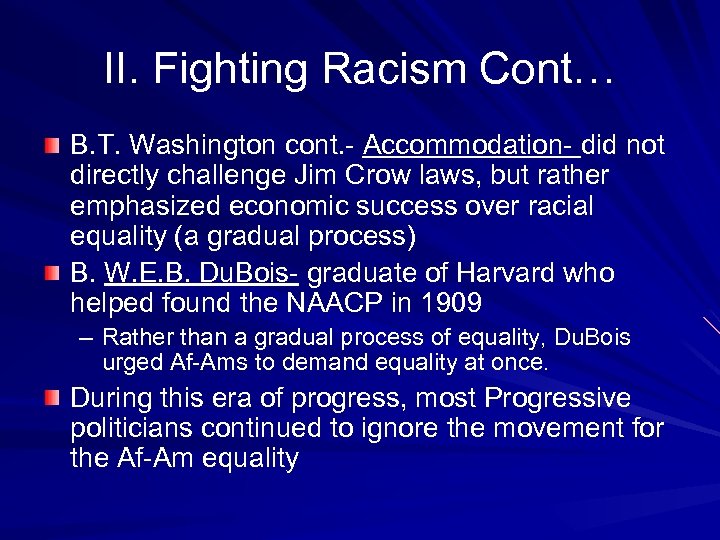 II. Fighting Racism Cont…

B.T. Washington cont.- Accommodation- did not directly challenge Jim Crow laws, but rather emphasized economic success over racial equality (a gradual process)

B. W.E.B. DuBois- graduate of Harvard who helped found the NAACP in 1909

– Rather than a gradual process of equality, DuBois urged Af-Ams to demand equality at once.

During this era of progress, most Progressive politicians continued to ignore the movement for the Af-Am equality